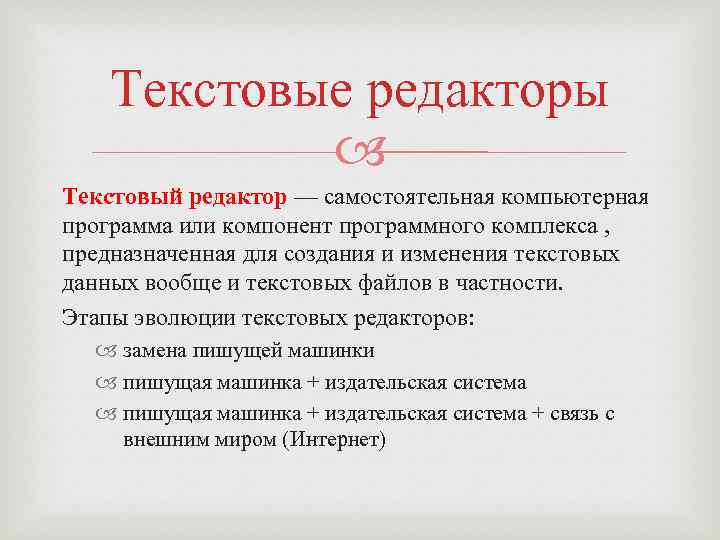 Текстовые редакторы

Текстовый редактор — самостоятельная компьютерная программа или компонент программного комплекса , предназначенная для создания и изменения текстовых данных вообще и текстовых файлов в частности.

Этапы эволюции текстовых редакторов:

замена пишущей машинки

пишущая машинка + издательская система

пишущая машинка + издательская система + связь с внешним миром (Интернет)